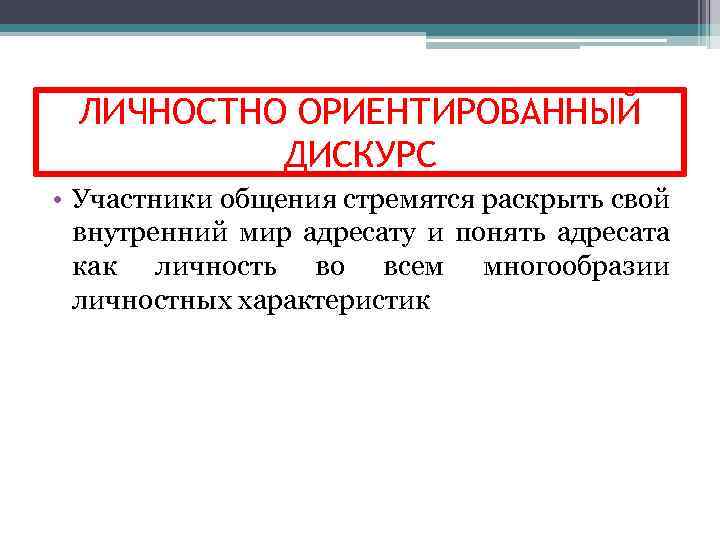 ЛИЧНОСТНО ОРИЕНТИРОВАННЫЙ ДИСКУРС

• Участники общения стремятся раскрыть свой внутренний мир адресату и понять адресата как личность во всем многообразии личностных характеристик